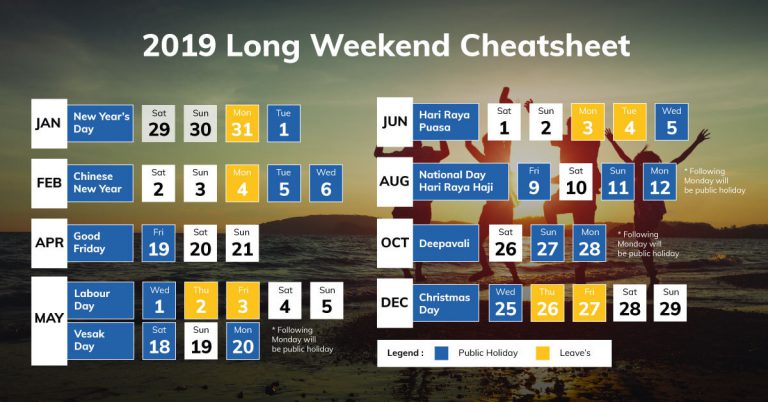 2019 Long Weekend Cheatsheet

JAN New Year's Day Sat 29 Sun 30 Mon 31 Tue 1

FEB Chinese New Year Sat 2 Sun 3 Mon 4 Tue 5 Wed 6

APR Good Friday Fri 19 Sat 20 Sun 21

MAY Labour Day Wed 1 Thu 2 Fri 3 Sat 4 Sun 5

Vesak Day Sat 18 Sun 19 Mon 20 * Following Monday will be public holiday

JUN Hari Raya Puasa Sat 1 Sun 2 Mon 3 Tue 4 Wed 5

AUG National Day Hari Raya Haji Fri 9 Sat 10 Sun 11 Mon 12 * Following Monday will be public holiday

OCT Deepavali Sat 26 Sun 27 Mon 28 * Following Monday will be public holiday

DEC Christmas Day Wed 25 Thu 26 Fri 27 Sat 28 Sun 29

Legend : Public Holiday Leave's